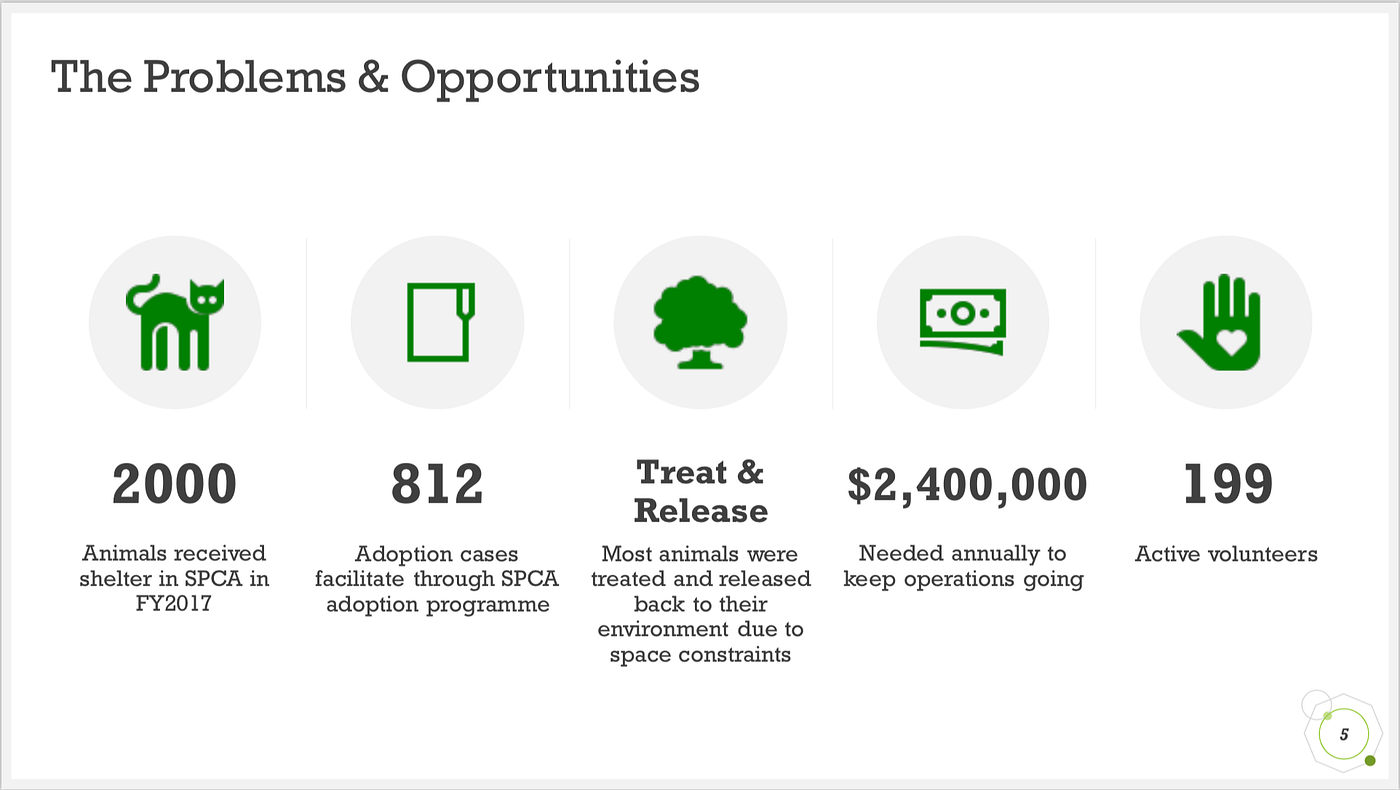 The Problems & Opportunities

2000

Animals received shelter in SPCA in FY2017

812

Adoption cases facilitate through SPCA adoption programme

Treat & Release

Most animals were treated and released back to their environment due to space constraints

$2,400,000

Needed annually to keep operations going

199

Active volunteers

5